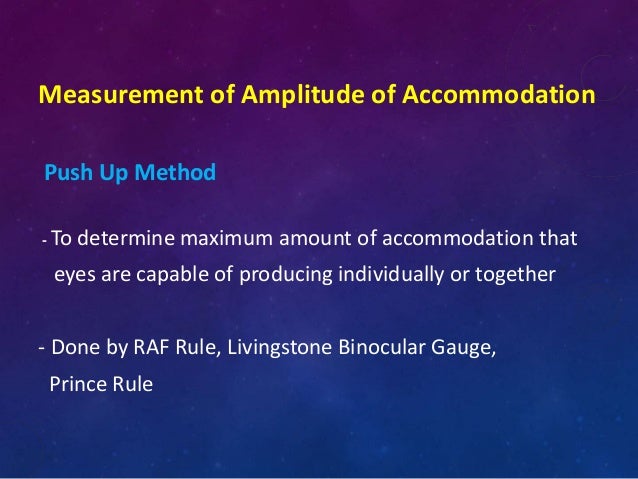 Measurement of Amplitude of Accommodation

Push Up Method

- To determine maximum amount of accommodation that eyes are capable of producing individually or together

- Done by RAF Rule, Livingstone Binocular Gauge, Prince Rule